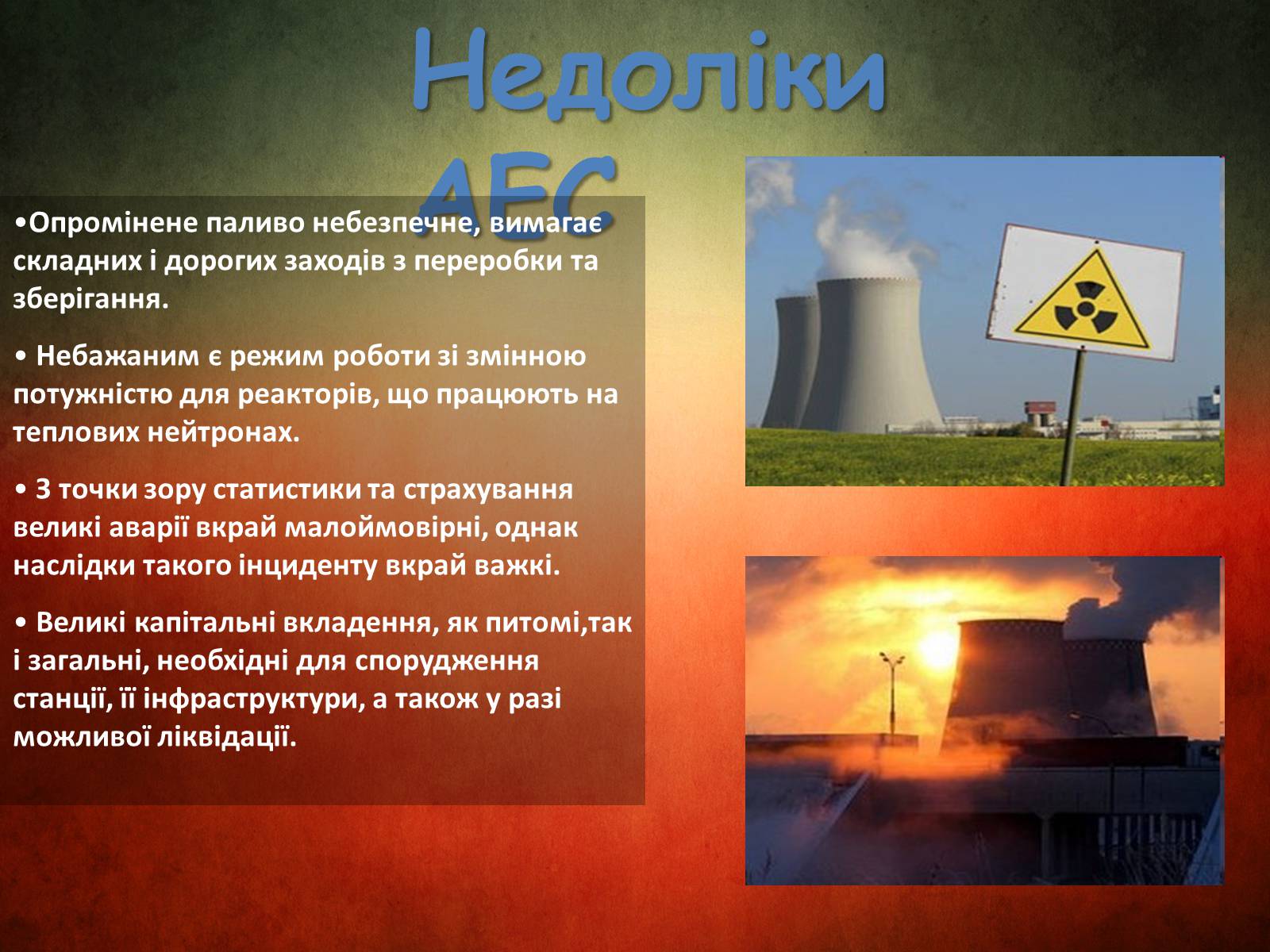 Недоліки АЕС

•Опромінене паливо небезпечне, вимагає складних і дорогих заходів з переробки та зберігання.

• Небажаним є режим роботи зі змінною потужністю для реакторів, що працюють на теплових нейтронах.

• З точки зору статистики та страхування великі аварії вкрай малоймовірні, однак наслідки такого інциденту вкрай важкі.

• Великі капітальні вкладення, як питомі,так і загальні, необхідні для спорудження станції, її інфраструктури, а також у разі можливої ліквідації.